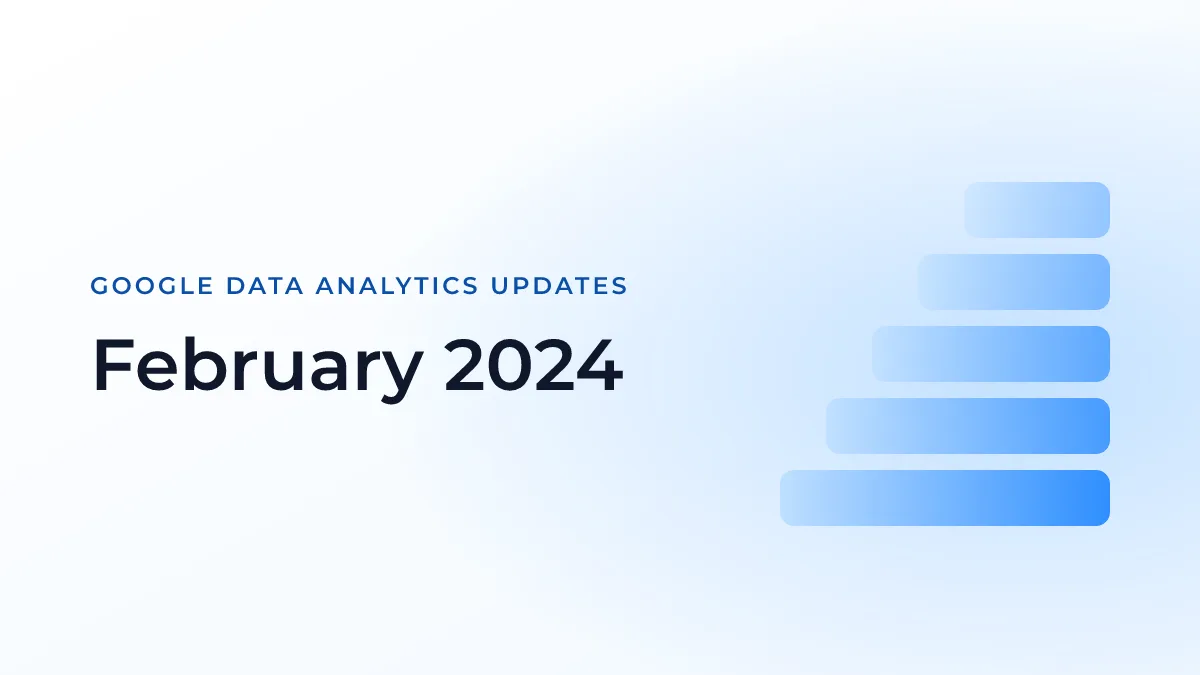 GOOGLE DATA ANALYTICS UPDATES

February 2024